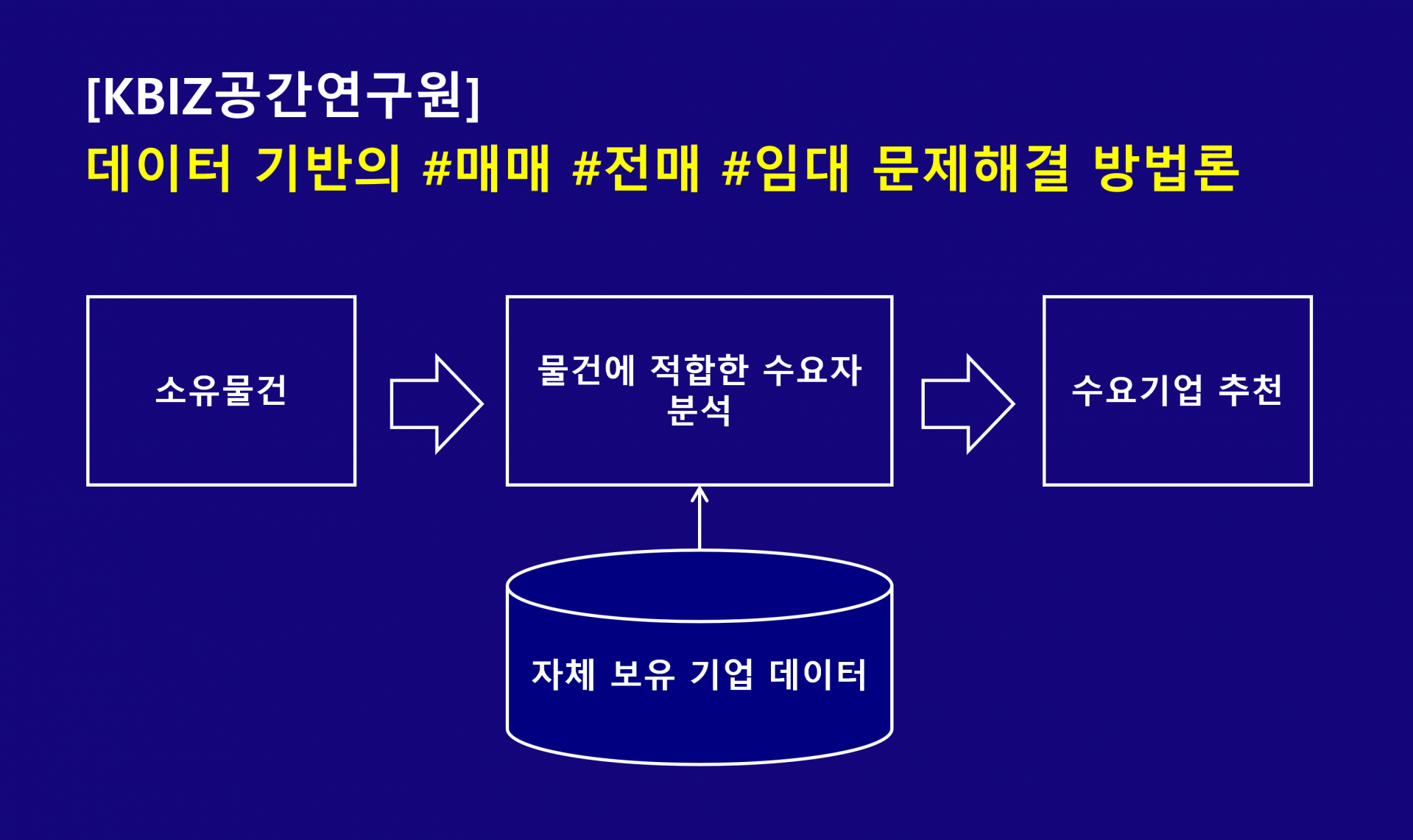 [KBIZ공간연구원]
데이터 기반의 #매매 #전매 #임대 문제해결 방법론

소유물건

물건에 적합한 수요자 분석

수요기업 추천

자체 보유 기업 데이터